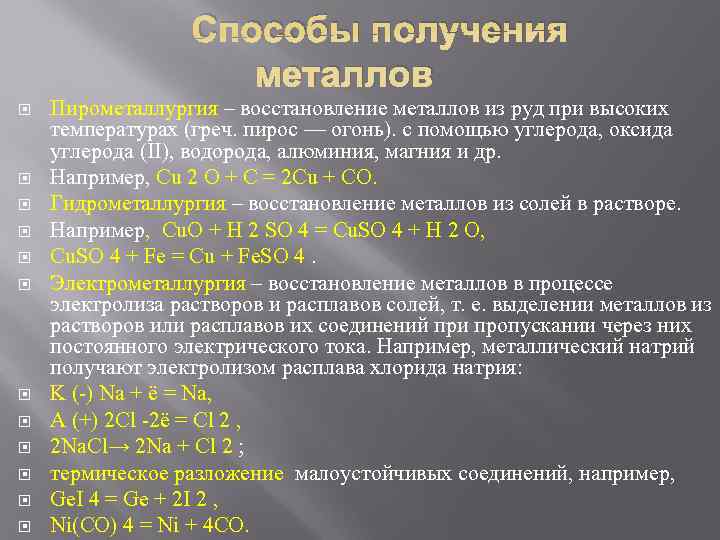 Способы получения металлов

Пирометаллургия – восстановление металлов из руд при высоких температурах (греч. пирос — огонь). с помощью углерода, оксида углерода (II), водорода, алюминия, магния и др.

Например, Cu 2 O + C = 2Cu + CO.

Гидрометаллургия – восстановление металлов из солей в растворе.

Например, CuO + H 2 SO 4 = CuSO 4 + H 2 O,

CuSO 4 + Fe = Cu + FeSO 4 .

Электрометаллургия – восстановление металлов в процессе электролиза растворов и расплавов солей, т. е. выделении металлов из растворов или расплавов их соединений при пропускании через них постоянного электрического тока. Например, металлический натрий получают электролизом расплава хлорида натрия:

K (-) Na + ё = Na,

A (+) 2Cl -2ё = Cl 2 ,

2NaCl→ 2Na + Cl 2 ;

термическое разложение малоустойчивых соединений, например,

GeI 4 = Ge + 2I 2 ,

Ni(CO) 4 = Ni + 4CO.